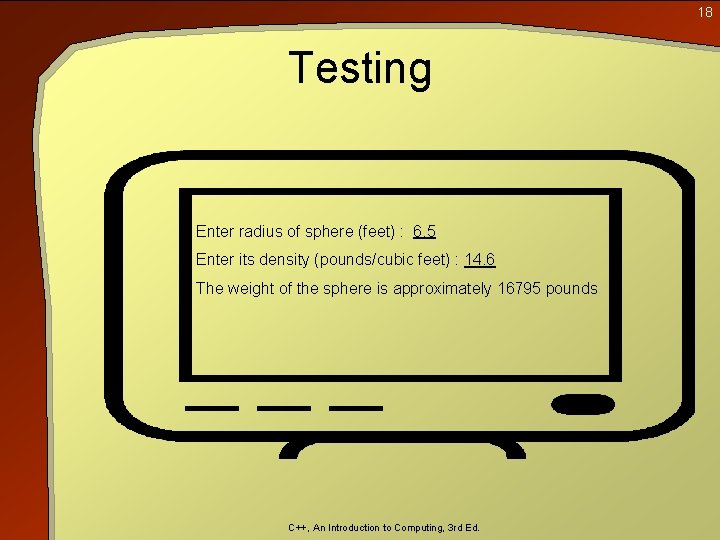 18

Testing

Enter radius of sphere (feet) : 6.5

Enter its density (pounds/cubic feet) : 14.6

The weight of the sphere is approximately 16795 pounds

C++, An Introduction to Computing, 3rd Ed.